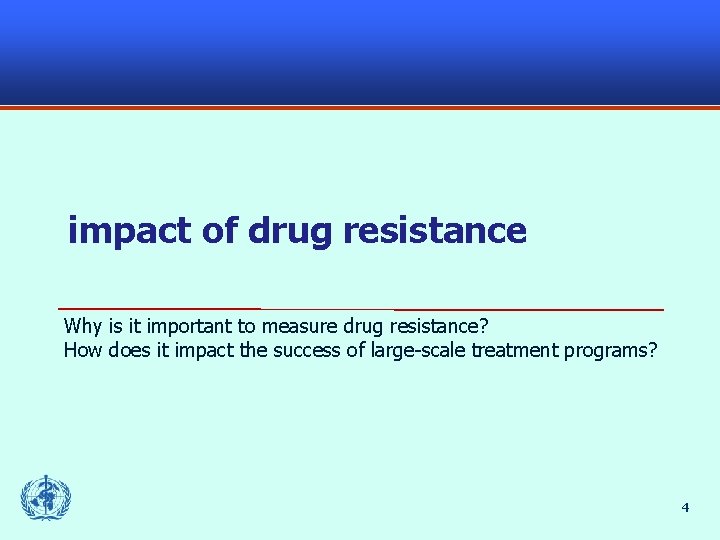 impact of drug resistance

Why is it important to measure drug resistance?
How does it impact the success of large-scale treatment programs?

4